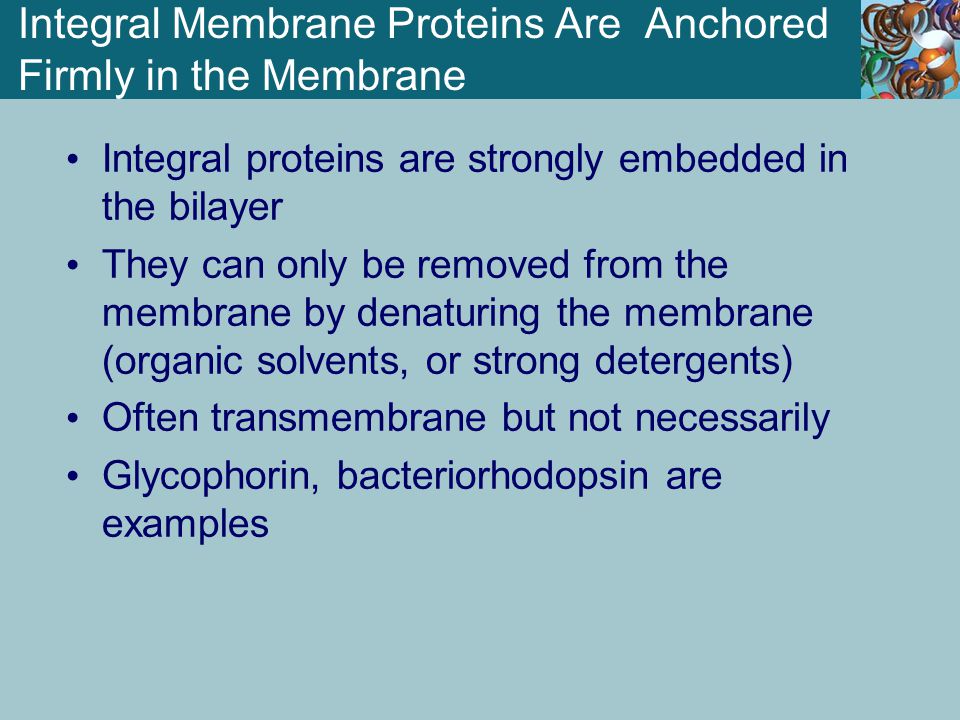 Integral Membrane Proteins Are Anchored Firmly in the Membrane

• Integral proteins are strongly embedded in the bilayer
• They can only be removed from the membrane by denaturing the membrane (organic solvents, or strong detergents)
• Often transmembrane but not necessarily
• Glycophorin, bacteriorhodopsin are examples